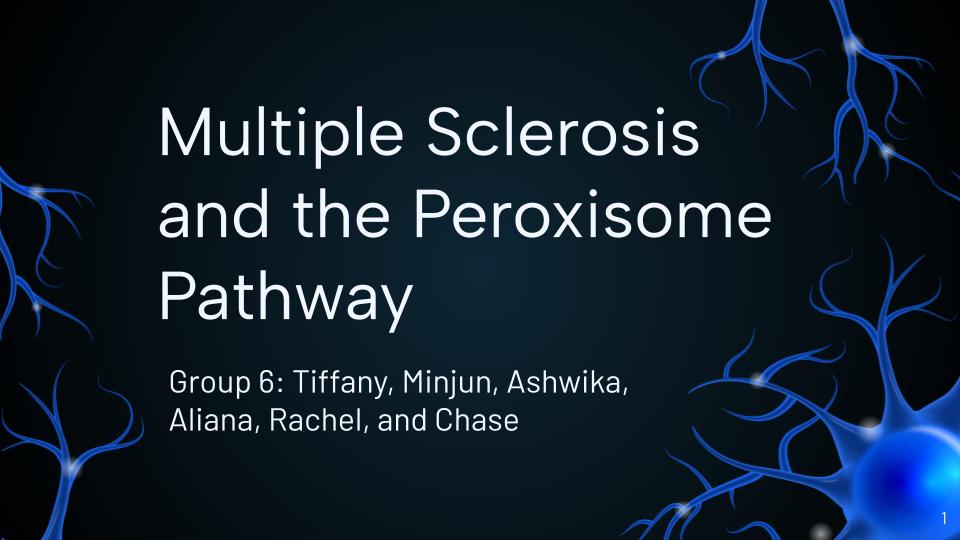 Multiple Sclerosis and the Peroxisome Pathway

Group 6: Tiffany, Minjun, Ashwika, Aliana, Rachel, and Chase

1